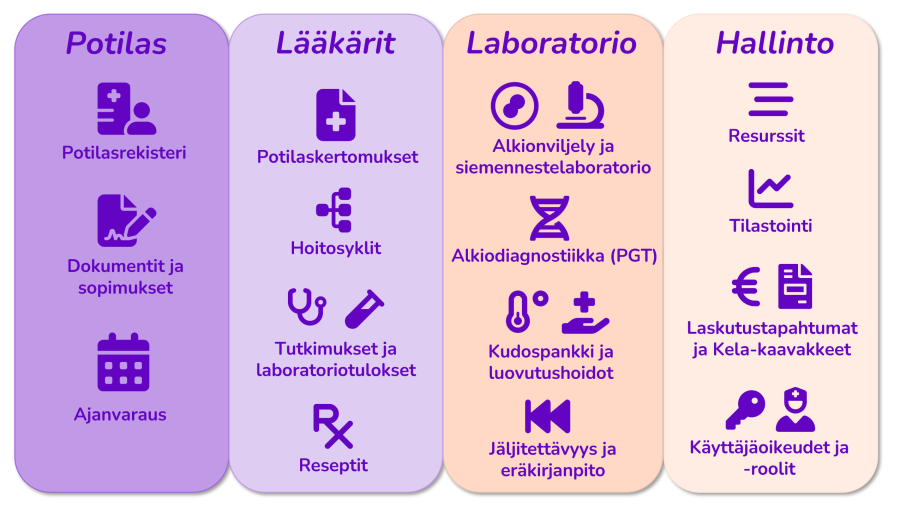 Potilas

Potilasrekisteri

Dokumentit ja sopimukset

Ajanvaraus

Lääkärit

Potilaskertomukset

Hoitosyklit

Tutkimukset ja laboratoriotulokset

Reseptit

Laboratorio

Alkionviljely ja siemennestelaboratorio

Alkiodiagnostiikka (PGT)

Kudospankki ja luovutushoidot

Jäljitettävyys ja eräkirjanpito

Hallinto

Resurssit

Tilastointi

Laskutustapahtumat ja Kela-kaavakkeet

Käyttäjäoikeudet ja -roolit